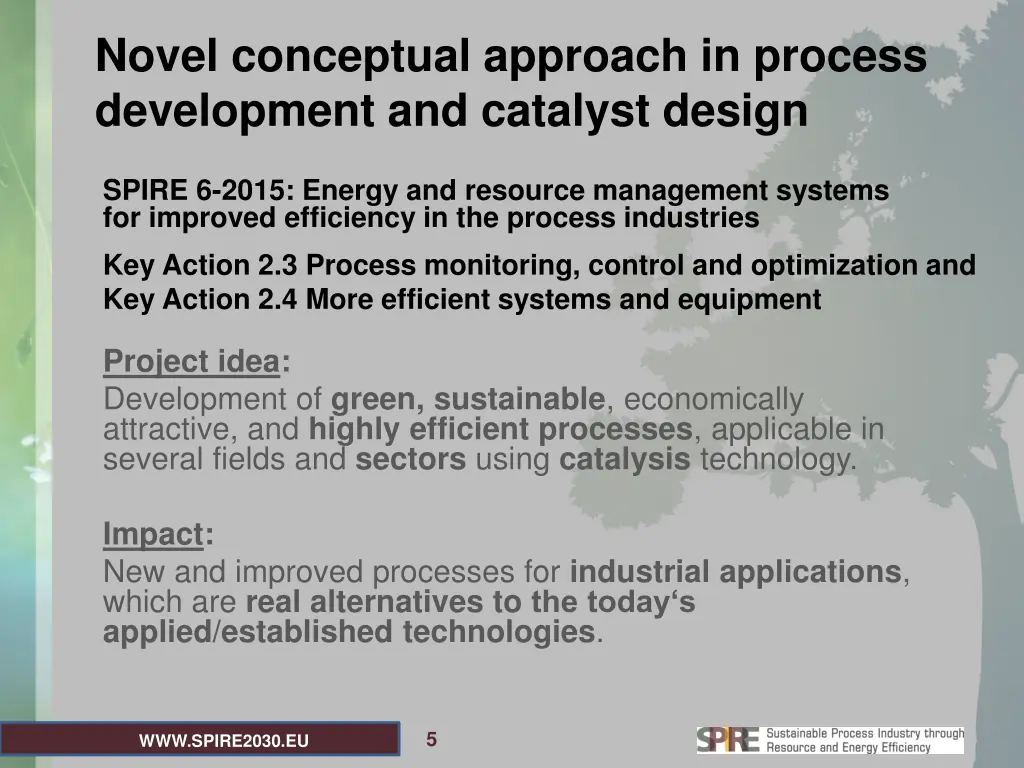 Novel conceptual approach in process development and catalyst design

SPIRE 6-2015: Energy and resource management systems for improved efficiency in the process industries

Key Action 2.3 Process monitoring, control and optimization and Key Action 2.4 More efficient systems and equipment

Project idea:
Development of green, sustainable, economically attractive, and highly efficient processes, applicable in several fields and sectors using catalysis technology.

Impact:
New and improved processes for industrial applications, which are real alternatives to the today‘s applied/established technologies.

WWW.SPIRE2030.EU

5

SPIRE Sustainable Process Industry through Resource and Energy Efficiency